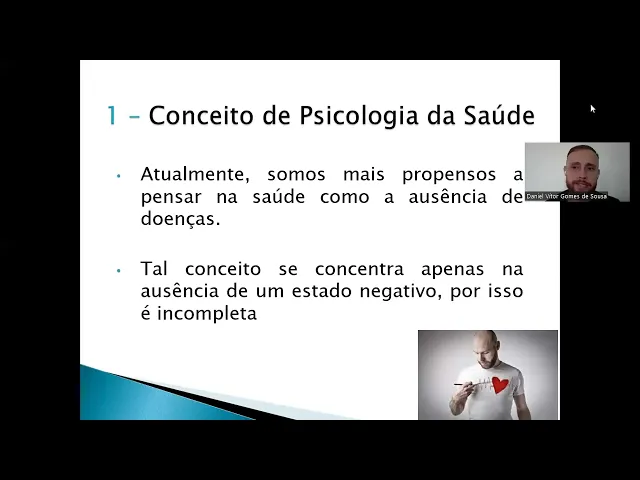 1 – Conceito de Psicologia da Saúde

• Atualmente, somos mais propensos a pensar na saúde como a ausência de doenças.

• Tal conceito se concentra apenas na ausência de um estado negativo, por isso é incompleta

Daniel Vitor Gomes de Sousa